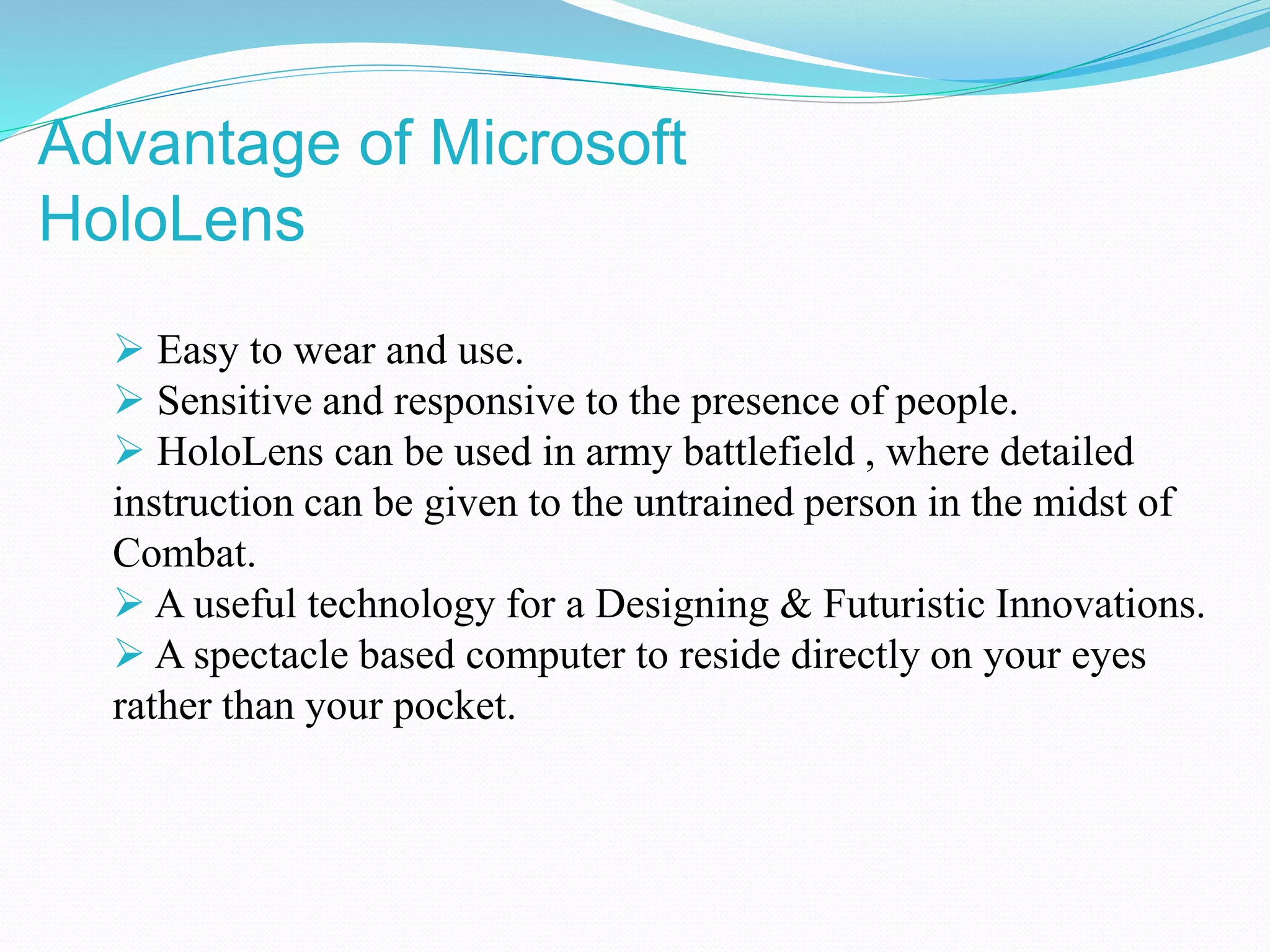 Advantage of Microsoft HoloLens

➢ Easy to wear and use.
➢ Sensitive and responsive to the presence of people.
➢ HoloLens can be used in army battlefield , where detailed instruction can be given to the untrained person in the midst of Combat.
➢ A useful technology for a Designing & Futuristic Innovations.
➢ A spectacle based computer to reside directly on your eyes rather than your pocket.